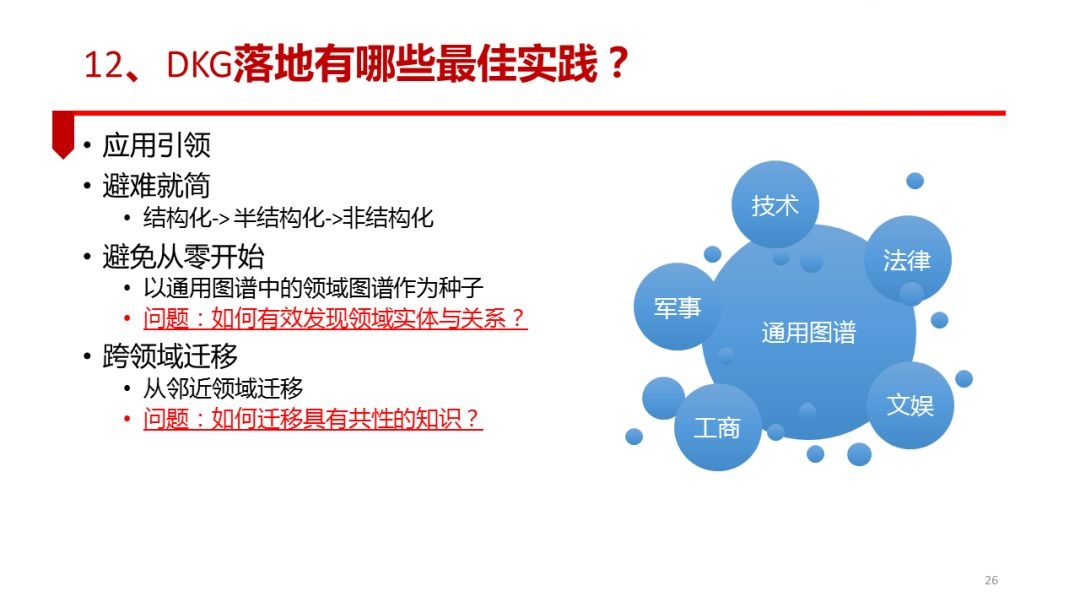 12、DKG落地有哪些最佳实践？

• 应用引领
• 避难就简
  • 结构化-> 半结构化->非结构化
• 避免从零开始
  • 以通用图谱中的领域图谱作为种子
  • 问题：如何有效发现领域实体与关系？
• 跨领域迁移
  • 从邻近领域迁移
  • 问题：如何迁移具有共性的知识？

技术
法律
军事
通用图谱
文娱
工商

26